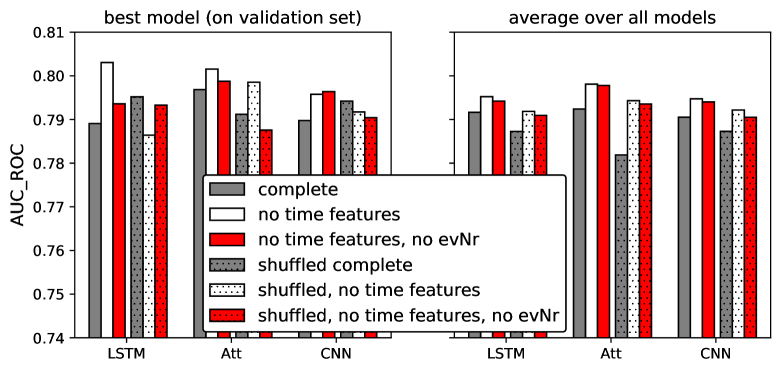 best model (on validation set)

average over all models

AUC_ROC

0.81
0.80
0.79
0.78
0.77
0.76
0.75
0.74

complete
no time features
no time features, no evNr
shuffled complete
shuffled, no time features
shuffled, no time features, no evNr

LSTM
Att
CNN

LSTM
Att
CNN